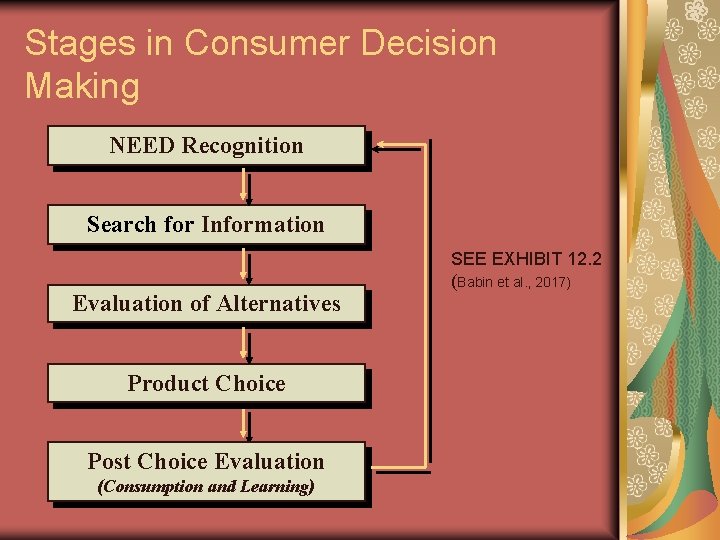 Stages in Consumer Decision Making

NEED Recognition

Search for Information

Evaluation of Alternatives

Product Choice

Post Choice Evaluation
(Consumption and Learning)

SEE EXHIBIT 12.2
(Babin et al., 2017)